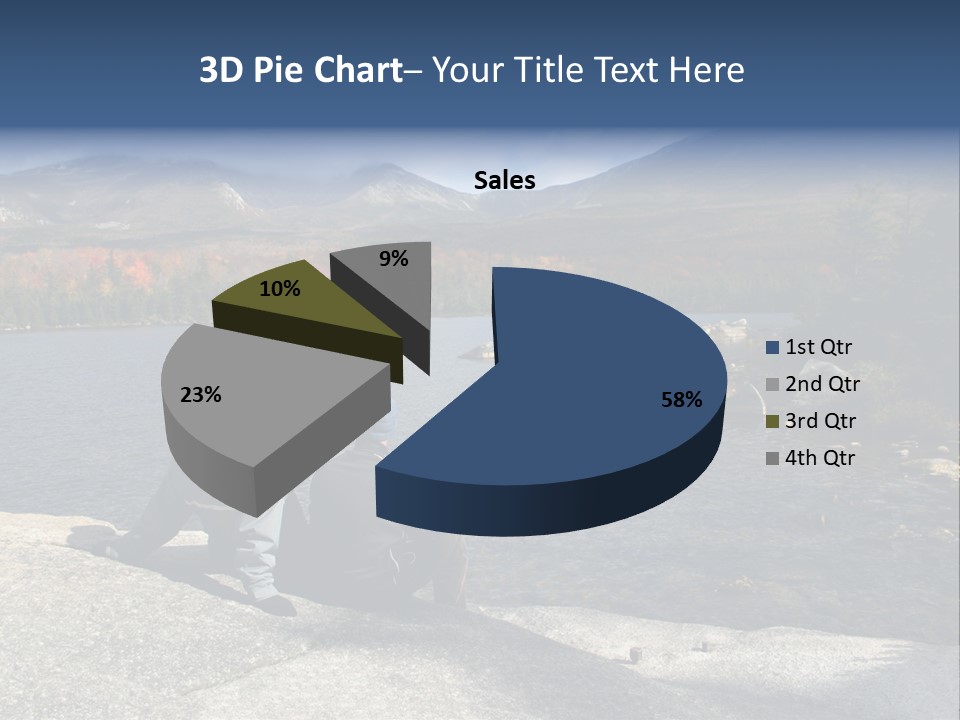 3D Pie Chart– Your Title Text Here

Sales

9%

10%

23%

58%

1st Qtr
2nd Qtr
3rd Qtr
4th Qtr